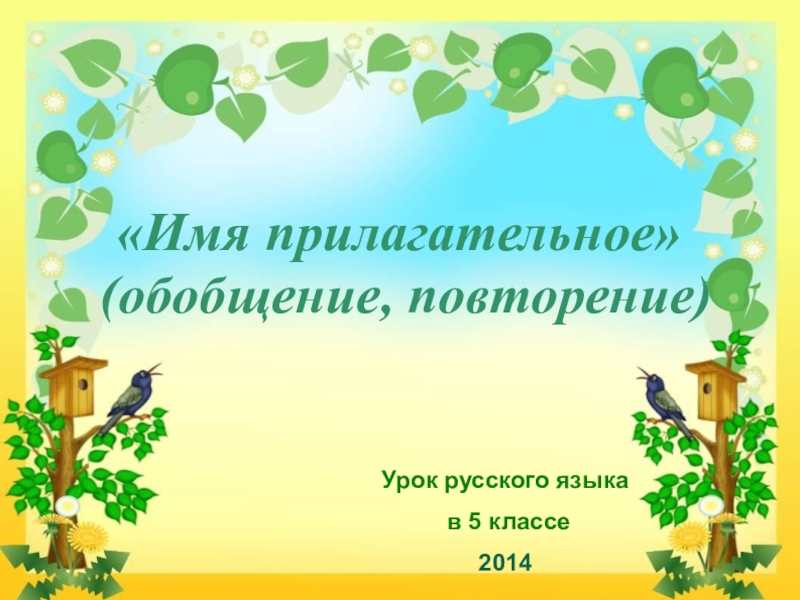 «Имя прилагательное»
(обобщение, повторение)

Урок русского языка
в 5 классе
2014